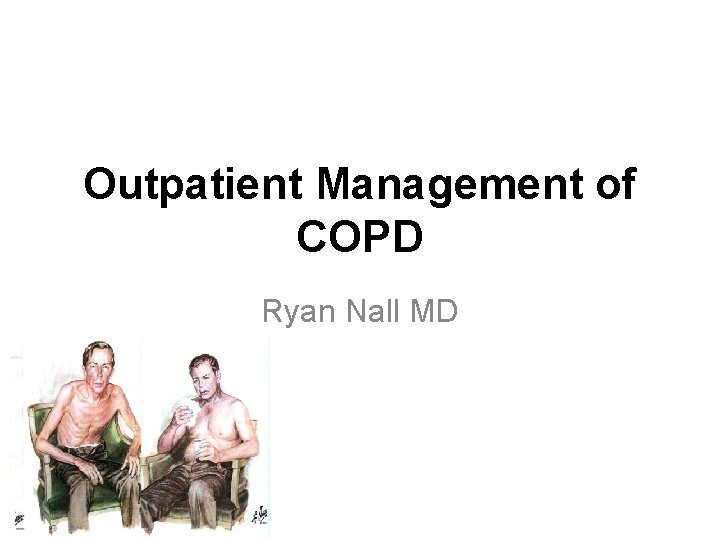 Outpatient Management of COPD

Ryan Nall MD